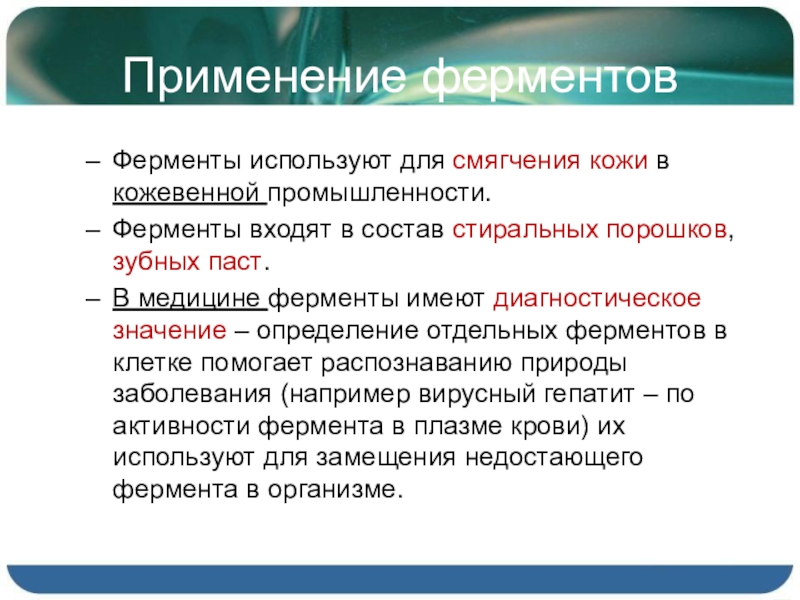 Применение ферментов

– Ферменты используют для смягчения кожи в кожевенной промышленности.

– Ферменты входят в состав стиральных порошков, зубных паст.

– В медицине ферменты имеют диагностическое значение – определение отдельных ферментов в клетке помогает распознаванию природы заболевания (например вирусный гепатит – по активности фермента в плазме крови) их используют для замещения недостающего фермента в организме.